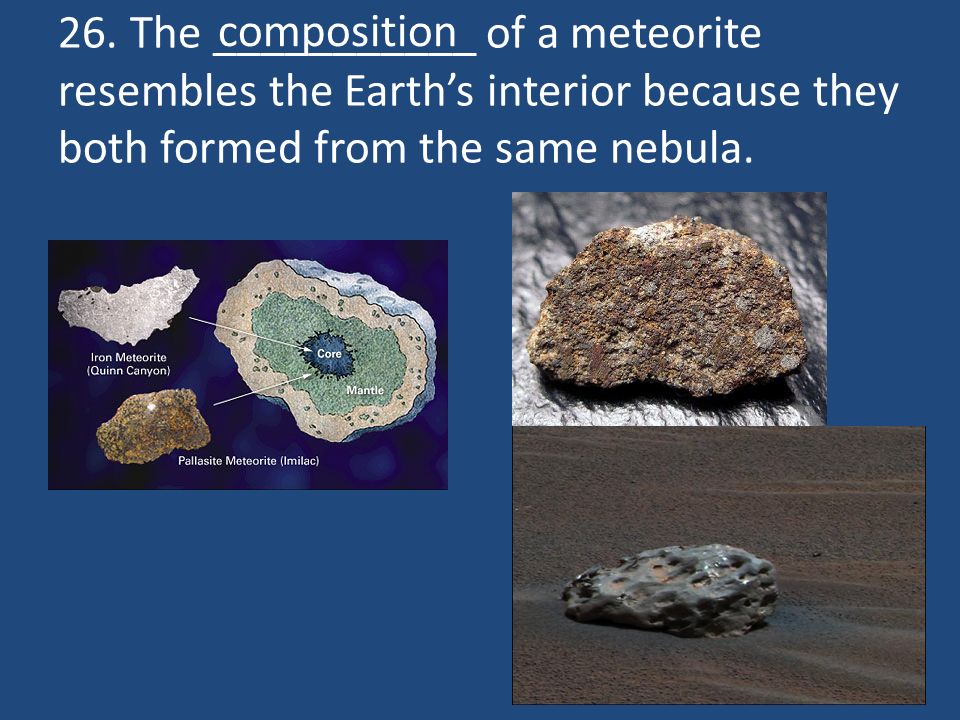 26. The composition of a meteorite resembles the Earth's interior because they both formed from the same nebula.

Iron Meteorite (Quinn Canyon)

Core

Mantle

Pallasite Meteorite (Imilac)